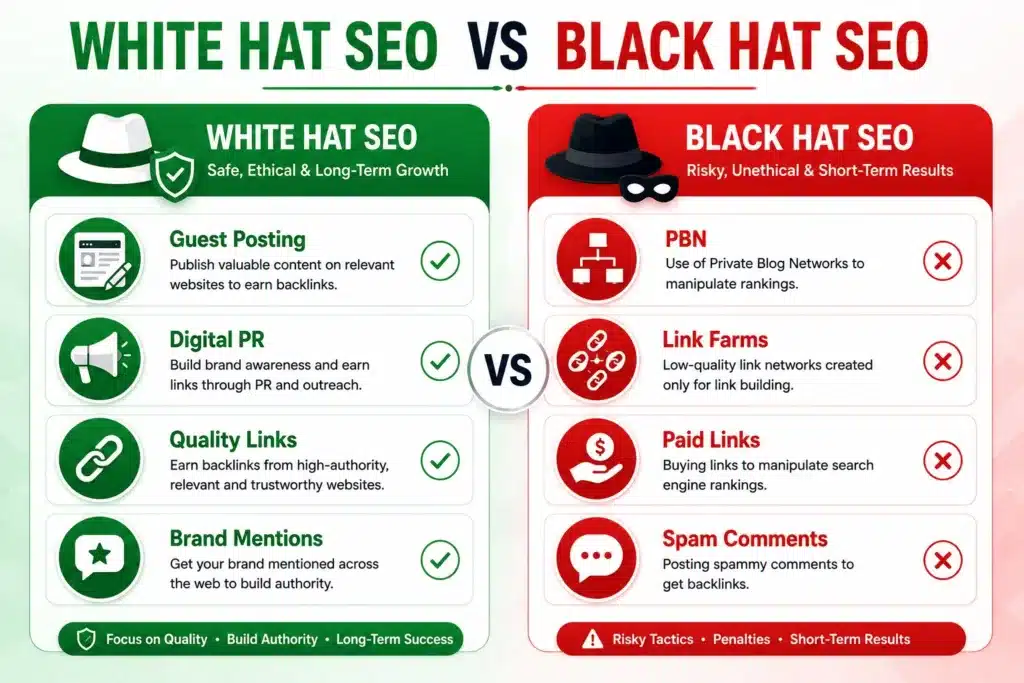 WHITE HAT SEO VS BLACK HAT SEO

WHITE HAT SEO
Safe, Ethical & Long-Term Growth

Guest Posting
Publish valuable content on relevant websites to earn backlinks.

Digital PR
Build brand awareness and earn links through PR and outreach.

Quality Links
Earn backlinks from high-authority, relevant and trustworthy websites.

Brand Mentions
Get your brand mentioned across the web to build authority.

Focus on Quality • Build Authority • Long-Term Success

VS

BLACK HAT SEO
Risky, Unethical & Short-Term Results

PBN
Use of Private Blog Networks to manipulate rankings.

Link Farms
Low-quality link networks created only for link building.

Paid Links
Buying links to manipulate search engine rankings.

Spam Comments
Posting spammy comments to get backlinks.

Risky Tactics • Penalties • Short-Term Results